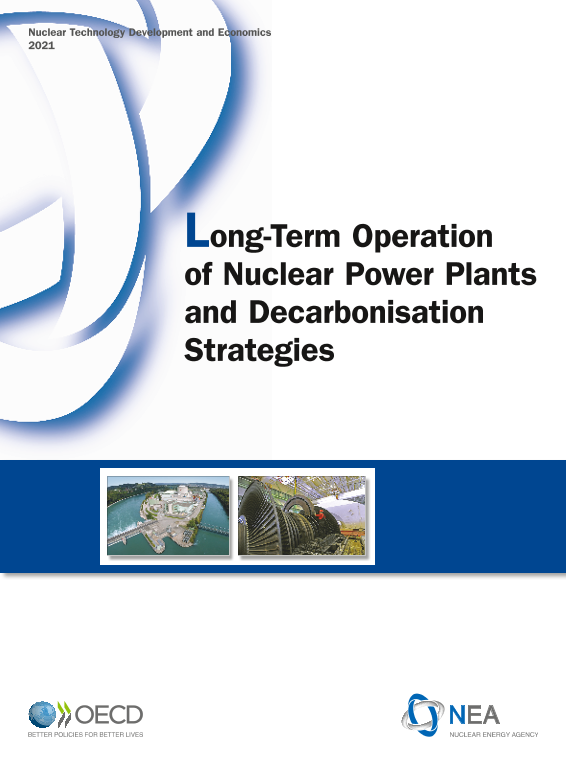 Nuclear Technology Development and Economics
2021

Long-Term Operation of Nuclear Power Plants and Decarbonisation Strategies

OECD
BETTER POLICIES FOR BETTER LIVES

NEA
NUCLEAR ENERGY AGENCY